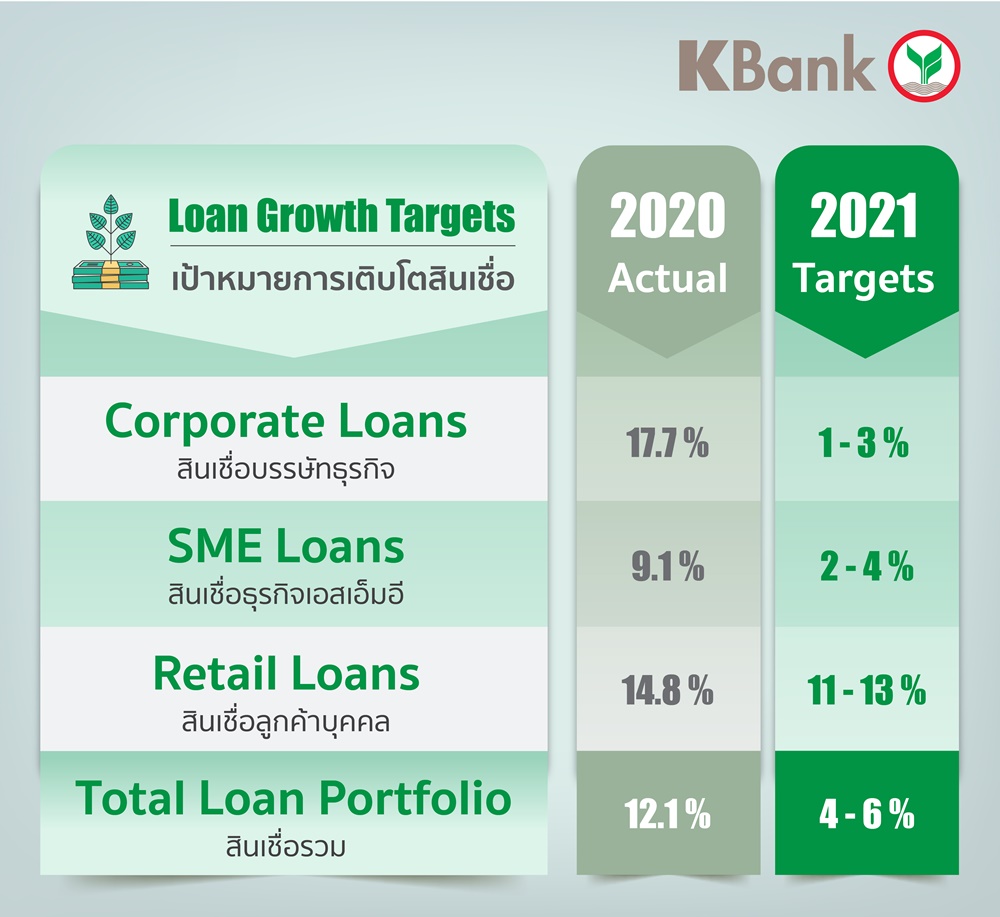 KBank

| Loan Growth Targets เป้าหมายการเติบโตสินเชื่อ | 2020 Actual | 2021 Targets |
|---|---|---|
| Corporate Loans สินเชื่อบรรษัทธุรกิจ | 17.7 % | 1 - 3 % |
| SME Loans สินเชื่อธุรกิจเอสเอ็มอี | 9.1 % | 2 - 4 % |
| Retail Loans สินเชื่อลูกค้าบุคคล | 14.8 % | 11 - 13 % |
| Total Loan Portfolio สินเชื่อรวม | 12.1 % | 4 - 6 % |